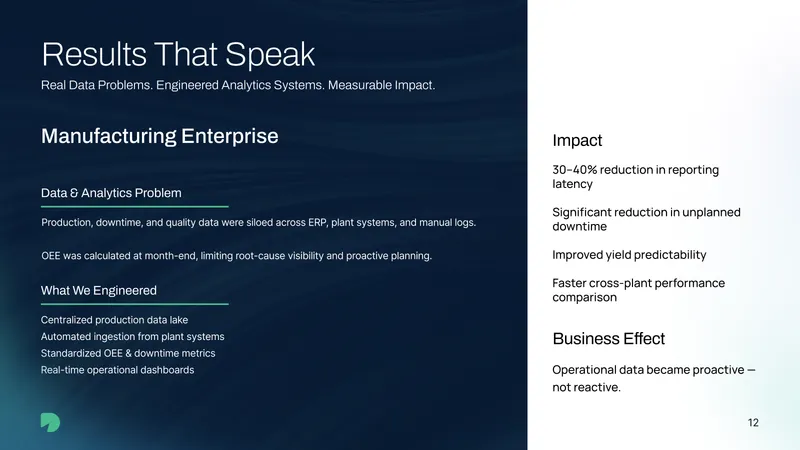 Results That Speak

Real Data Problems. Engineered Analytics Systems. Measurable Impact.

Manufacturing Enterprise

Data & Analytics Problem

Production, downtime, and quality data were siloed across ERP, plant systems, and manual logs.

OEE was calculated at month-end, limiting root-cause visibility and proactive planning.

What We Engineered

Centralized production data lake
Automated ingestion from plant systems
Standardized OEE & downtime metrics
Real-time operational dashboards

Impact

30–40% reduction in reporting latency

Significant reduction in unplanned downtime

Improved yield predictability

Faster cross-plant performance comparison

Business Effect

Operational data became proactive — not reactive.

12